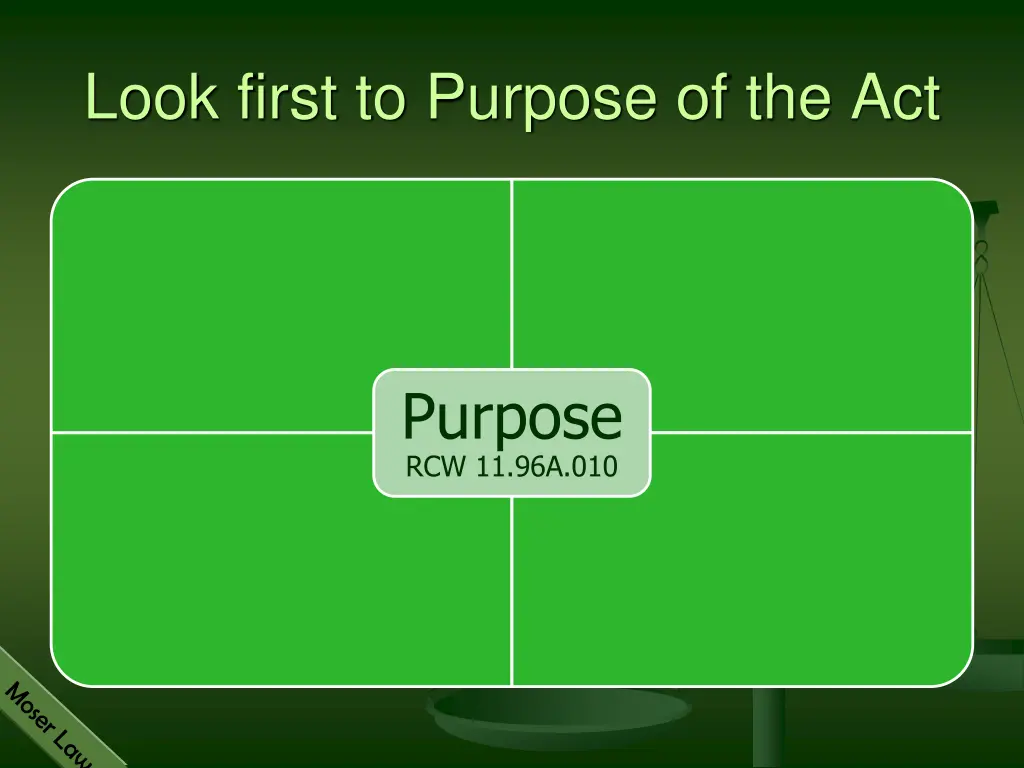 Look first to Purpose of the Act

Purpose
RCW 11.96A.010

Moser Law